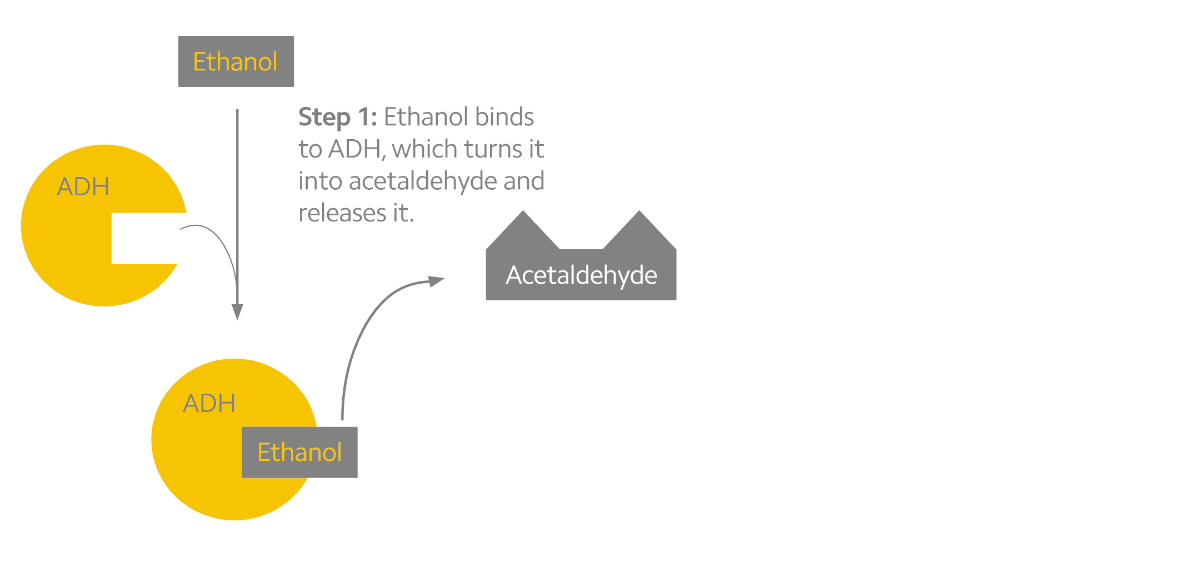 Ethanol

Step 1: Ethanol binds to ADH, which turns it into acetaldehyde and releases it.

ADH

Acetaldehyde

ADH

Ethanol